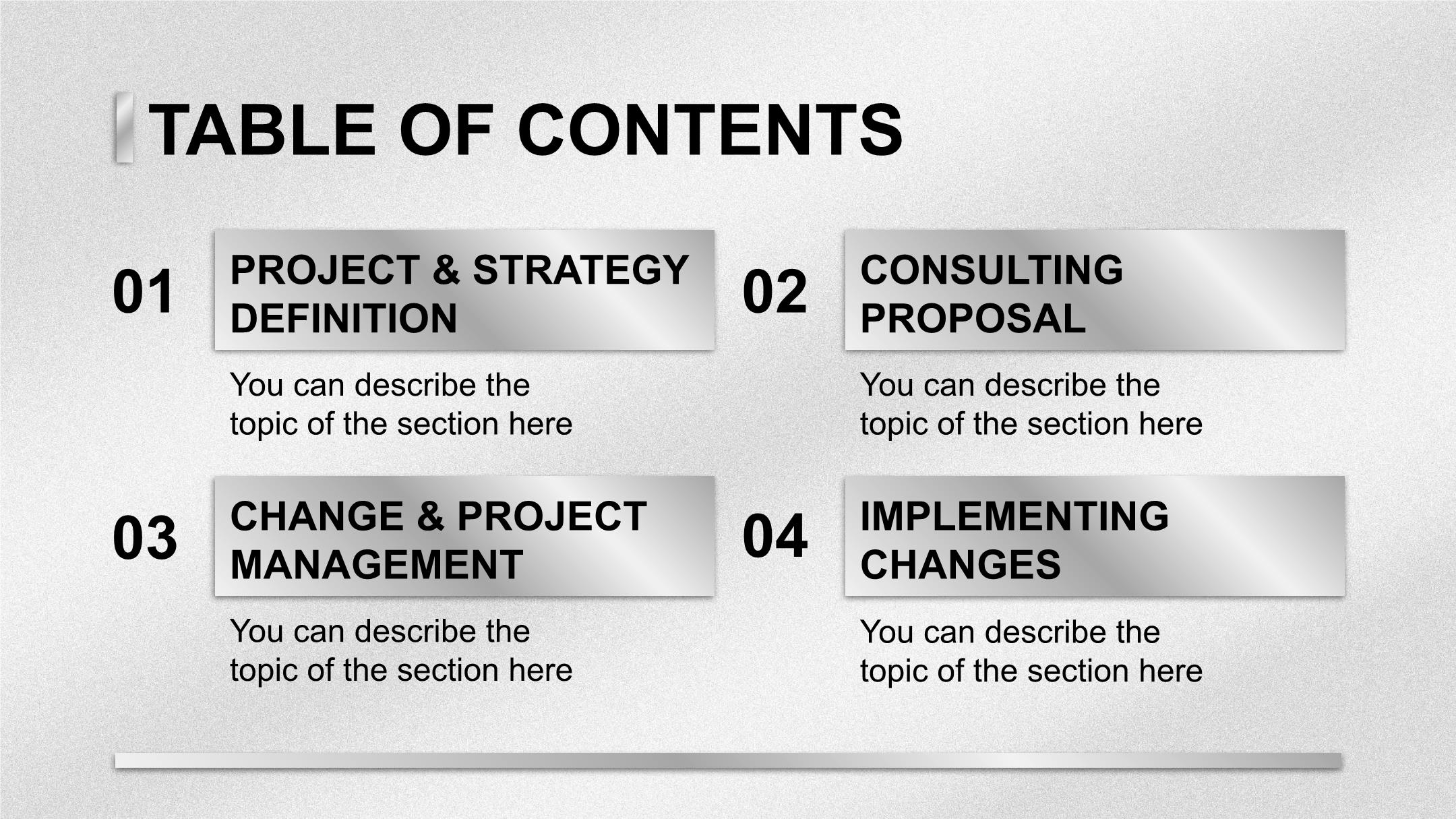 TABLE OF CONTENTS

01

PROJECT & STRATEGY DEFINITION

You can describe the topic of the section here

02

CONSULTING PROPOSAL

You can describe the topic of the section here

03

CHANGE & PROJECT MANAGEMENT

You can describe the topic of the section here

04

IMPLEMENTING CHANGES

You can describe the topic of the section here